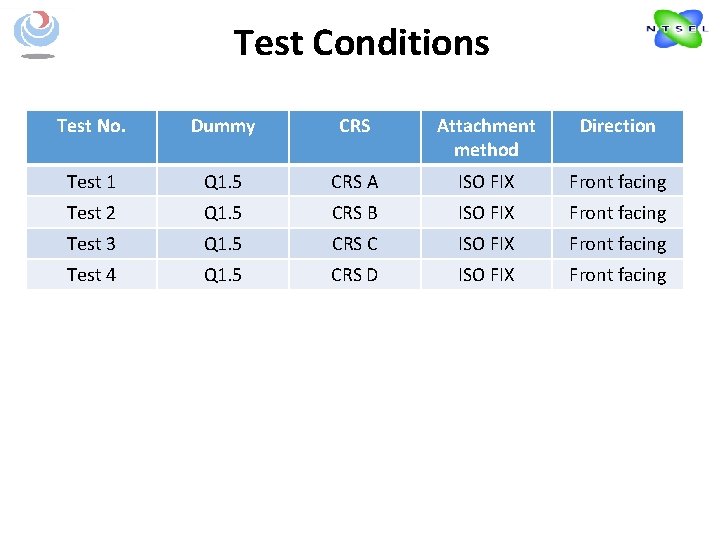 NTSEL

Test Conditions

| Test No. | Dummy | CRS | Attachment method | Direction |
|---|---|---|---|---|
| Test 1 | Q1.5 | CRS A | ISO FIX | Front facing |
| Test 2 | Q1.5 | CRS B | ISO FIX | Front facing |
| Test 3 | Q1.5 | CRS C | ISO FIX | Front facing |
| Test 4 | Q1.5 | CRS D | ISO FIX | Front facing |